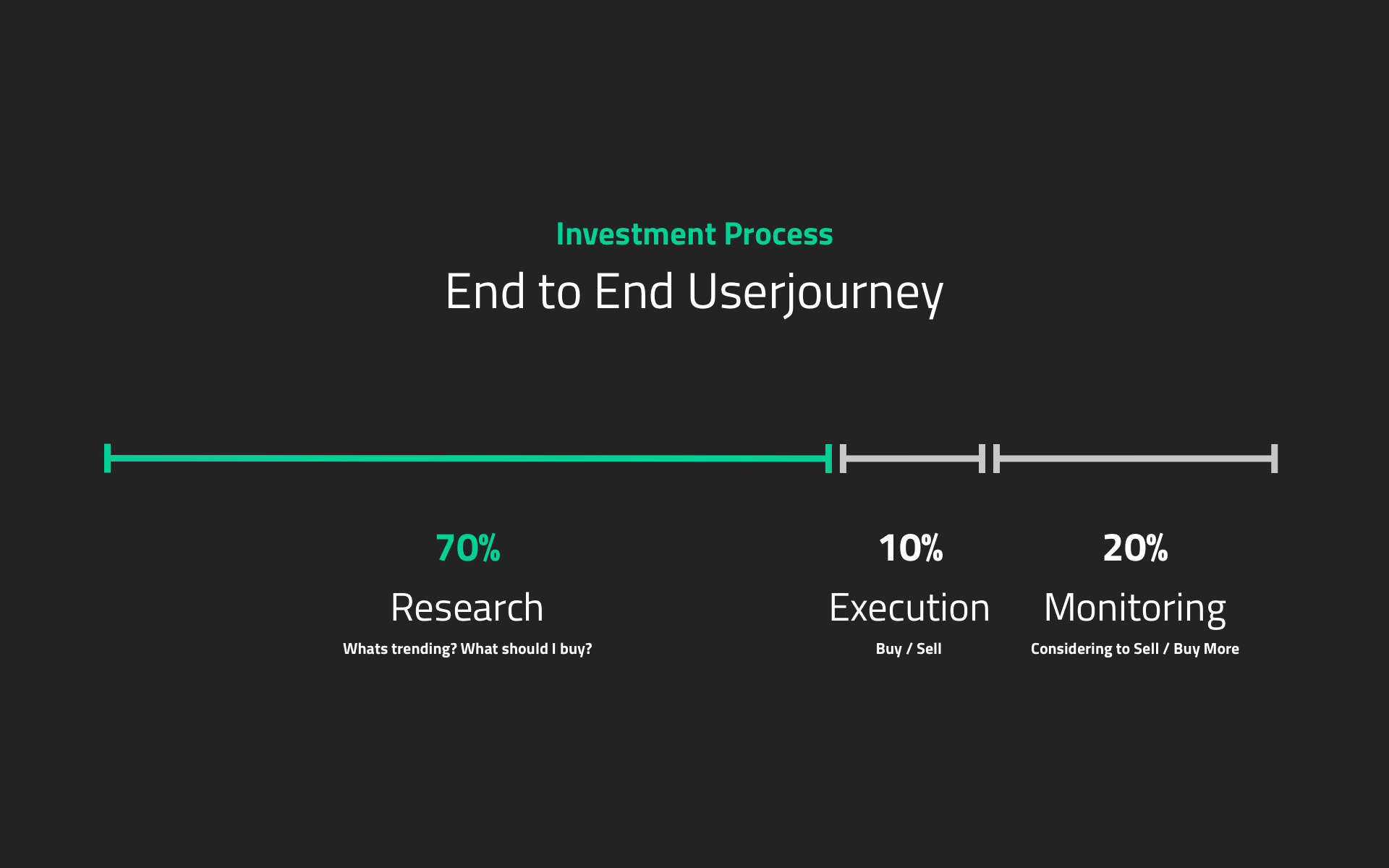 Investment Process

End to End Userjourney

70%
Research
Whats trending? What should I buy?

10%
Execution
Buy / Sell

20%
Monitoring
Considering to Sell / Buy More